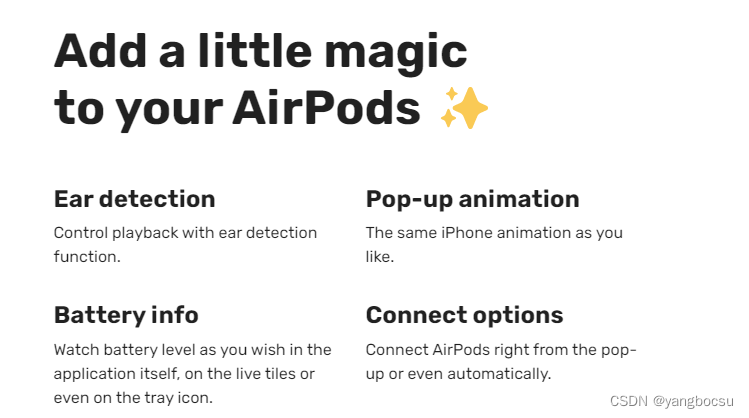 Add a little magic to your AirPods ✨

Ear detection
Control playback with ear detection function.

Battery info
Watch battery level as you wish in the application itself, on the live tiles or even on the tray icon.

Pop-up animation
The same iPhone animation as you like.

Connect options
Connect AirPods right from the pop-up or even automatically.

CSDN @yangbocsu